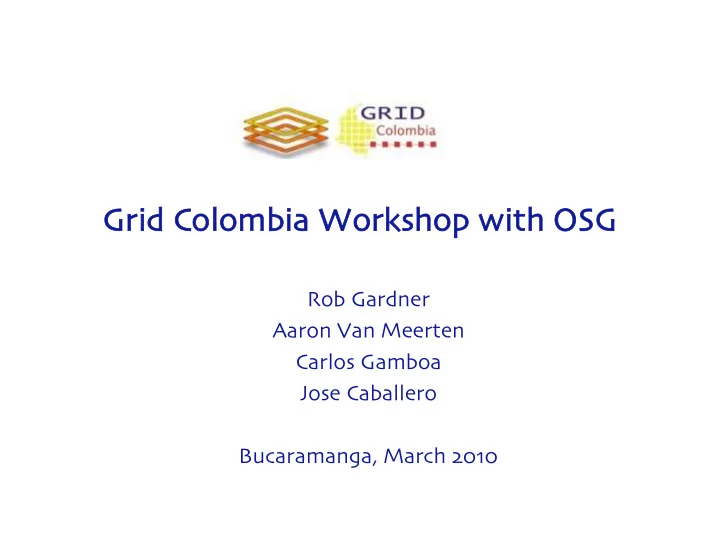 GRID
Colombia

Grid Colombia Workshop with OSG

Rob Gardner
Aaron Van Meerten
Carlos Gamboa
Jose Caballero

Bucaramanga, March 2010